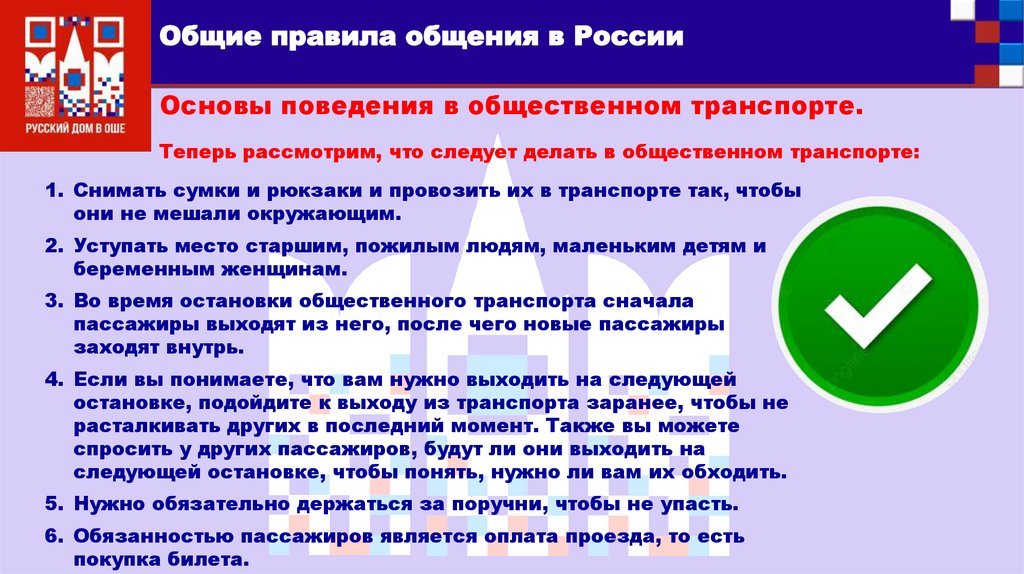 РУССКИЙ ДОМ В ОШЕ

Общие правила общения в России

Основы поведения в общественном транспорте.

Теперь рассмотрим, что следует делать в общественном транспорте:

1. Снимать сумки и рюкзаки и провозить их в транспорте так, чтобы они не мешали окружающим.
2. Уступать место старшим, пожилым людям, маленьким детям и беременным женщинам.
3. Во время остановки общественного транспорта сначала пассажиры выходят из него, после чего новые пассажиры заходят внутрь.
4. Если вы понимаете, что вам нужно выходить на следующей остановке, подойдите к выходу из транспорта заранее, чтобы не расталкивать других в последний момент. Также вы можете спросить у других пассажиров, будут ли они выходить на следующей остановке, чтобы понять, нужно ли вам их обходить.
5. Нужно обязательно держаться за поручни, чтобы не упасть.
6. Обязанностью пассажиров является оплата проезда, то есть покупка билета.